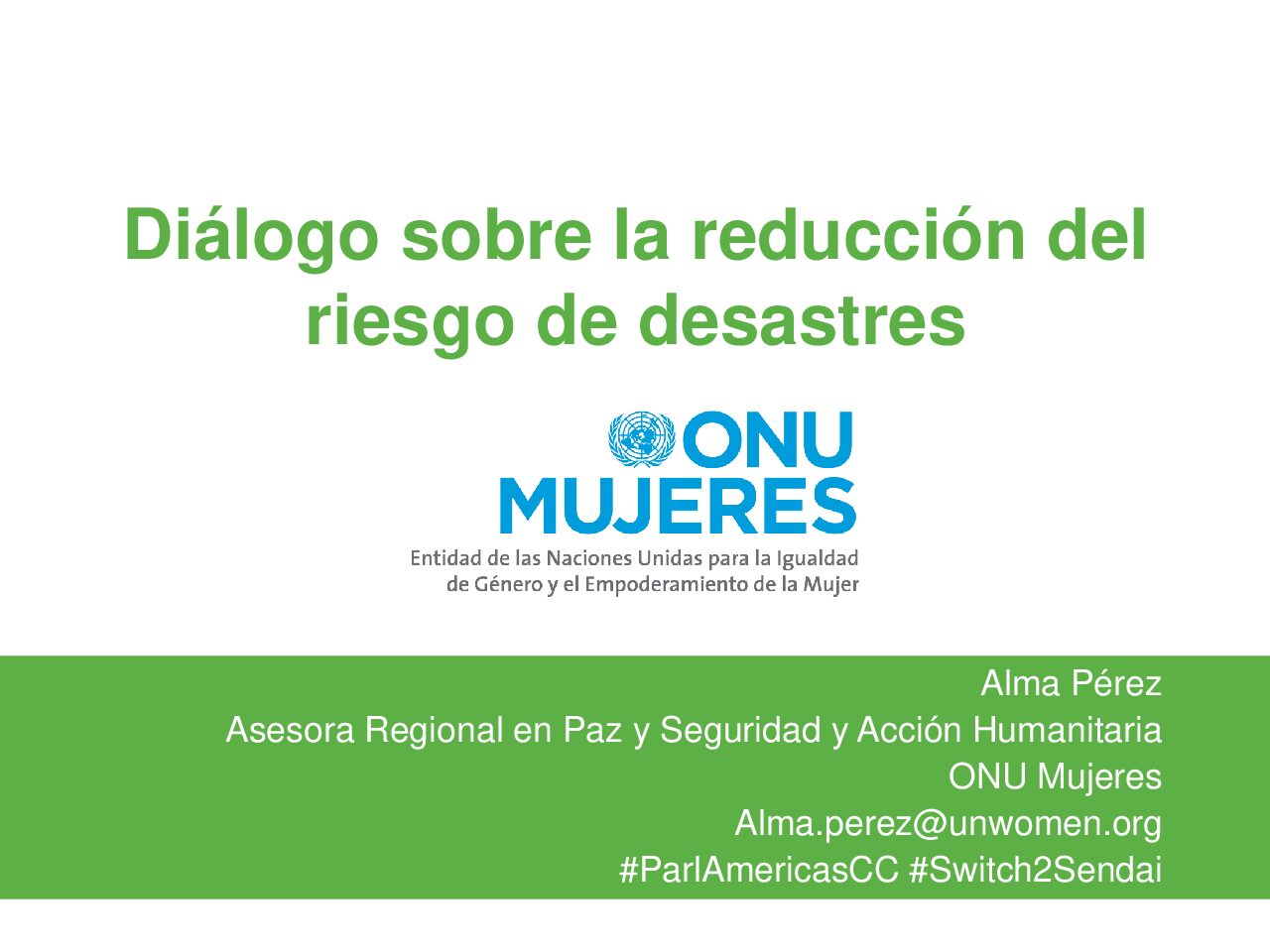 Diálogo sobre la reducción del riesgo de desastres

ONU MUJERES
Entidad de las Naciones Unidas para la Igualdad de Género y el Empoderamiento de la Mujer

Alma Pérez
Asesora Regional en Paz y Seguridad y Acción Humanitaria
ONU Mujeres
Alma.perez@unwomen.org
#ParlAmericasCC #Switch2Sendai